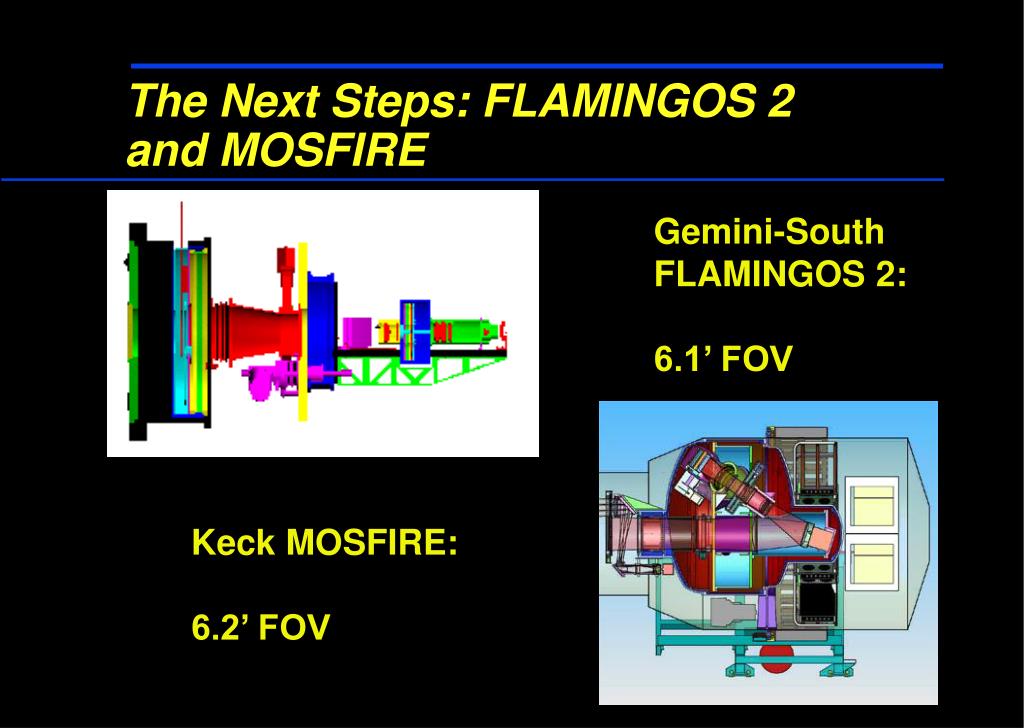 The Next Steps: FLAMINGOS 2 and MOSFIRE

Gemini-South FLAMINGOS 2:

6.1’ FOV

Keck MOSFIRE:

6.2’ FOV